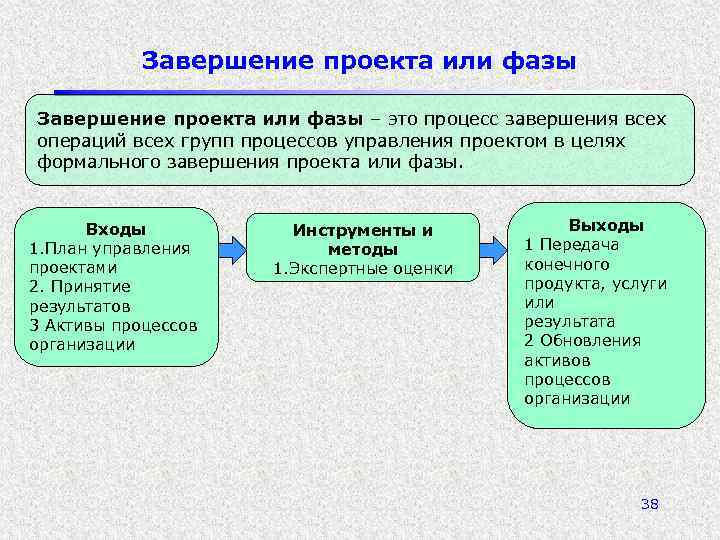 Завершение проекта или фазы

Завершение проекта или фазы – это процесс завершения всех операций всех групп процессов управления проектом в целях формального завершения проекта или фазы.

Входы
1.План управления проектами
2. Принятие результатов
3 Активы процессов организации

Инструменты и методы
1.Экспертные оценки

Выходы
1 Передача конечного продукта, услуги или результата
2 Обновления активов процессов организации

38